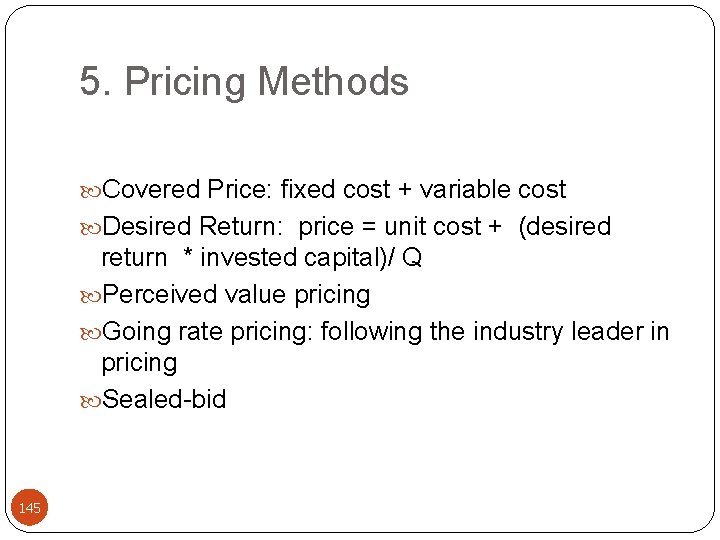 5. Pricing Methods

Covered Price: fixed cost + variable cost

Desired Return: price = unit cost + (desired return * invested capital)/ Q

Perceived value pricing

Going rate pricing: following the industry leader in pricing

Sealed-bid

145